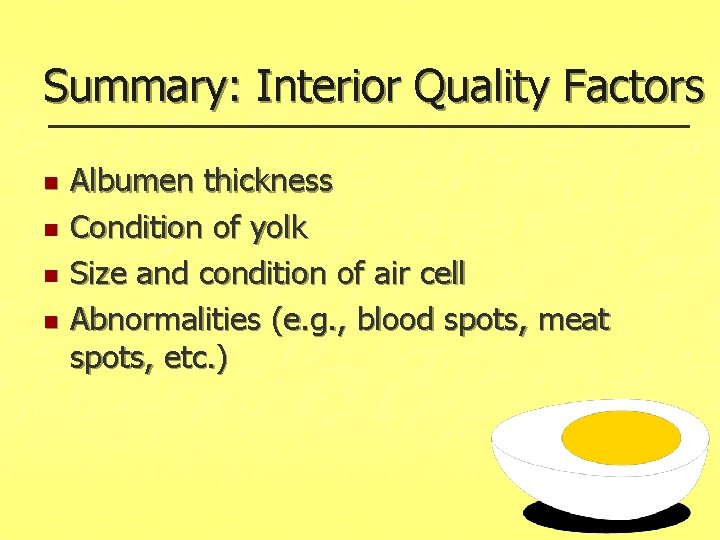 Summary: Interior Quality Factors

- Albumen thickness
- Condition of yolk
- Size and condition of air cell
- Abnormalities (e.g., blood spots, meat spots, etc.)